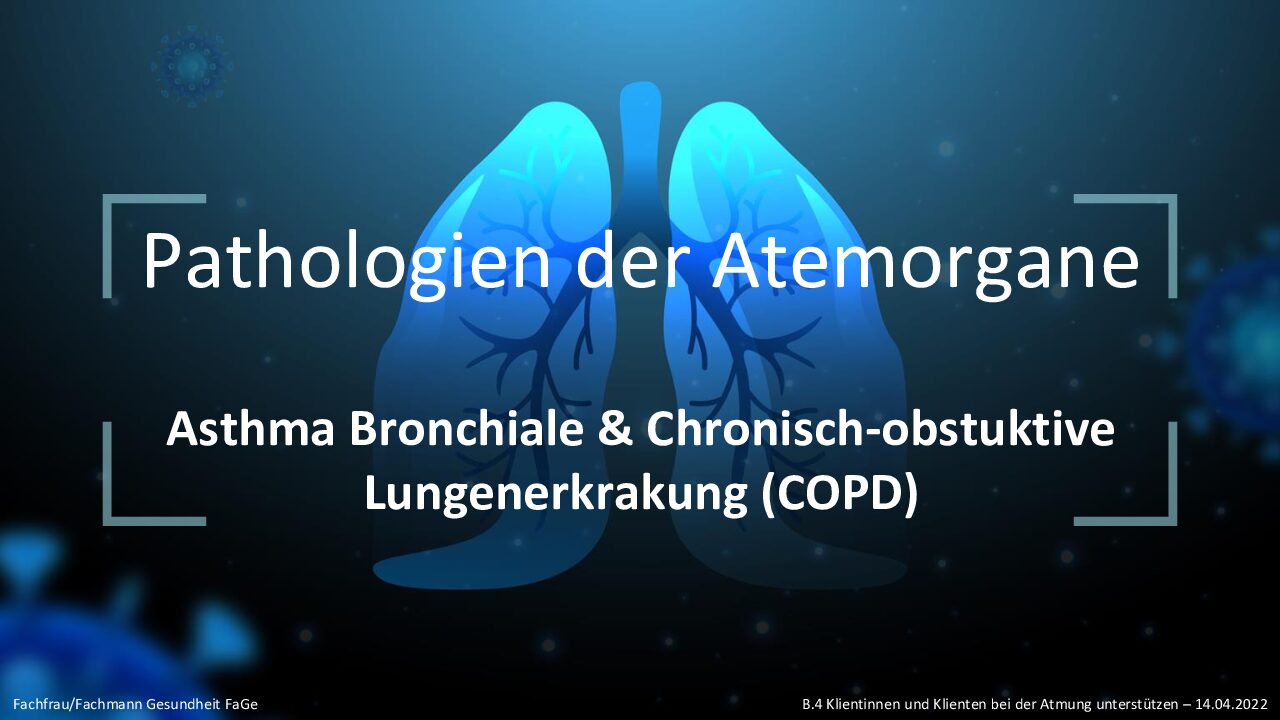 Pathologien der Atemorgane

Asthma Bronchiale & Chronisch-obstuktive Lungenerkrakung (COPD)

Fachfrau/Fachmann Gesundheit FaGe

B.4 Klientinnen und Klienten bei der Atmung unterstützen – 14.04.2022